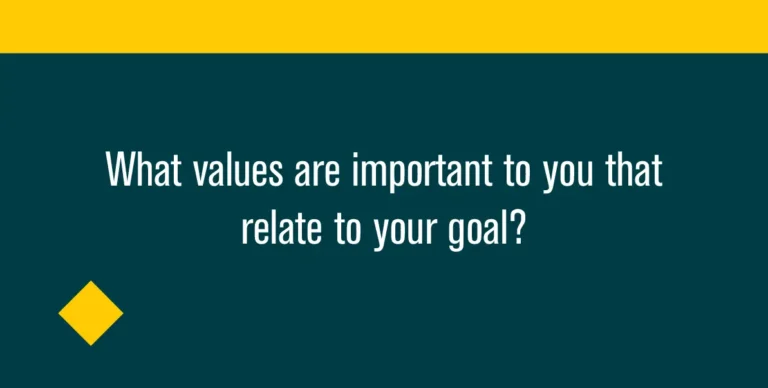 What values are important to you that relate to your goal?